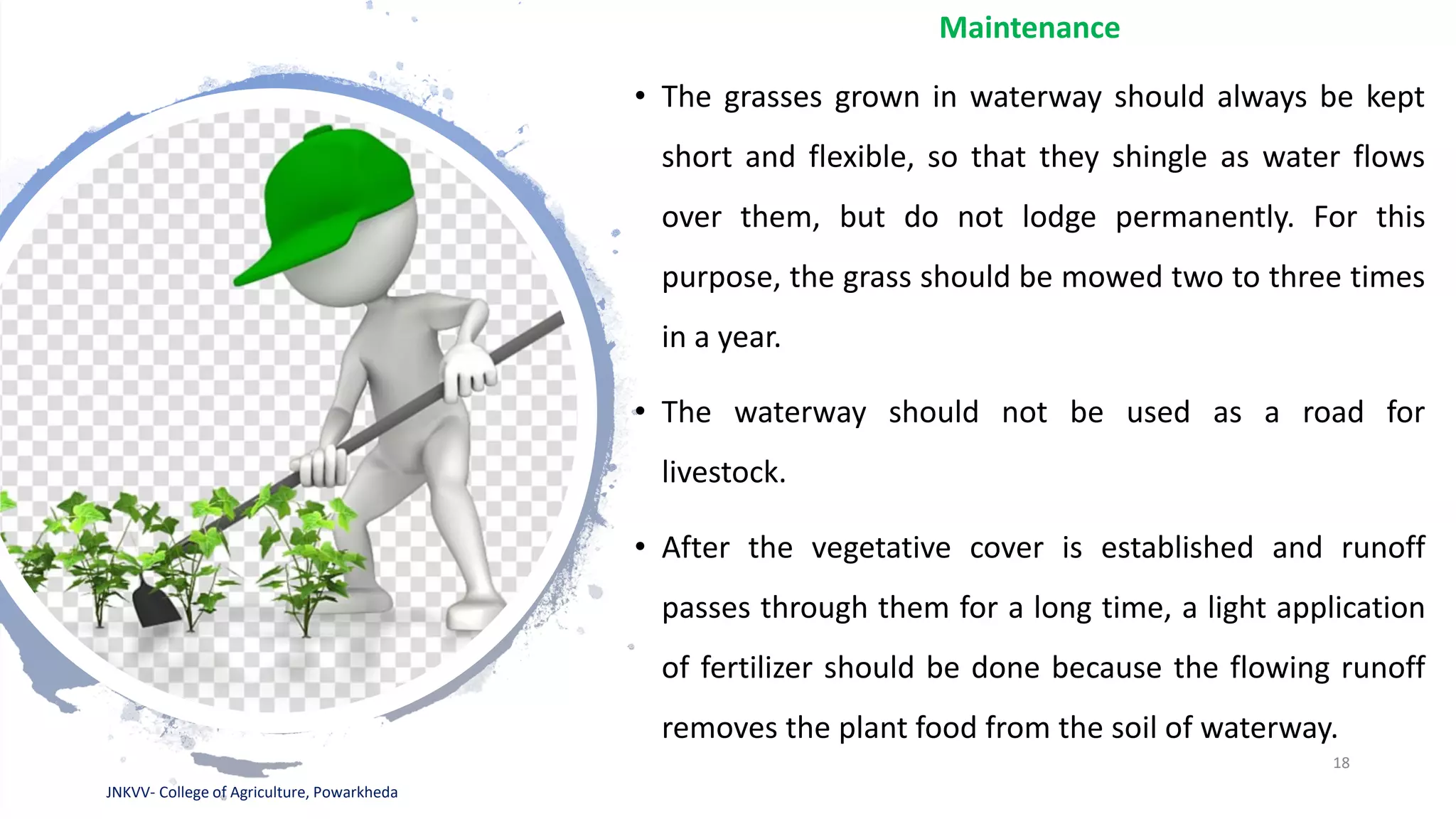 Maintenance

• The grasses grown in waterway should always be kept short and flexible, so that they shingle as water flows over them, but do not lodge permanently. For this purpose, the grass should be mowed two to three times in a year.

• The waterway should not be used as a road for livestock.

• After the vegetative cover is established and runoff passes through them for a long time, a light application of fertilizer should be done because the flowing runoff removes the plant food from the soil of waterway.

18

JNKVV- College of Agriculture, Powarkheda